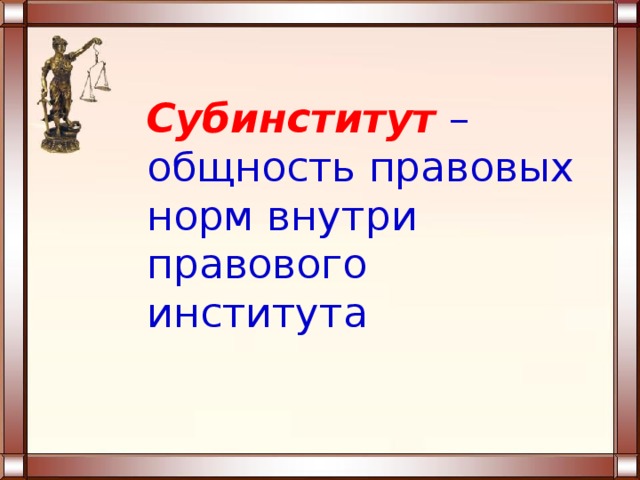 Субинститут – общность правовых норм внутри правового института